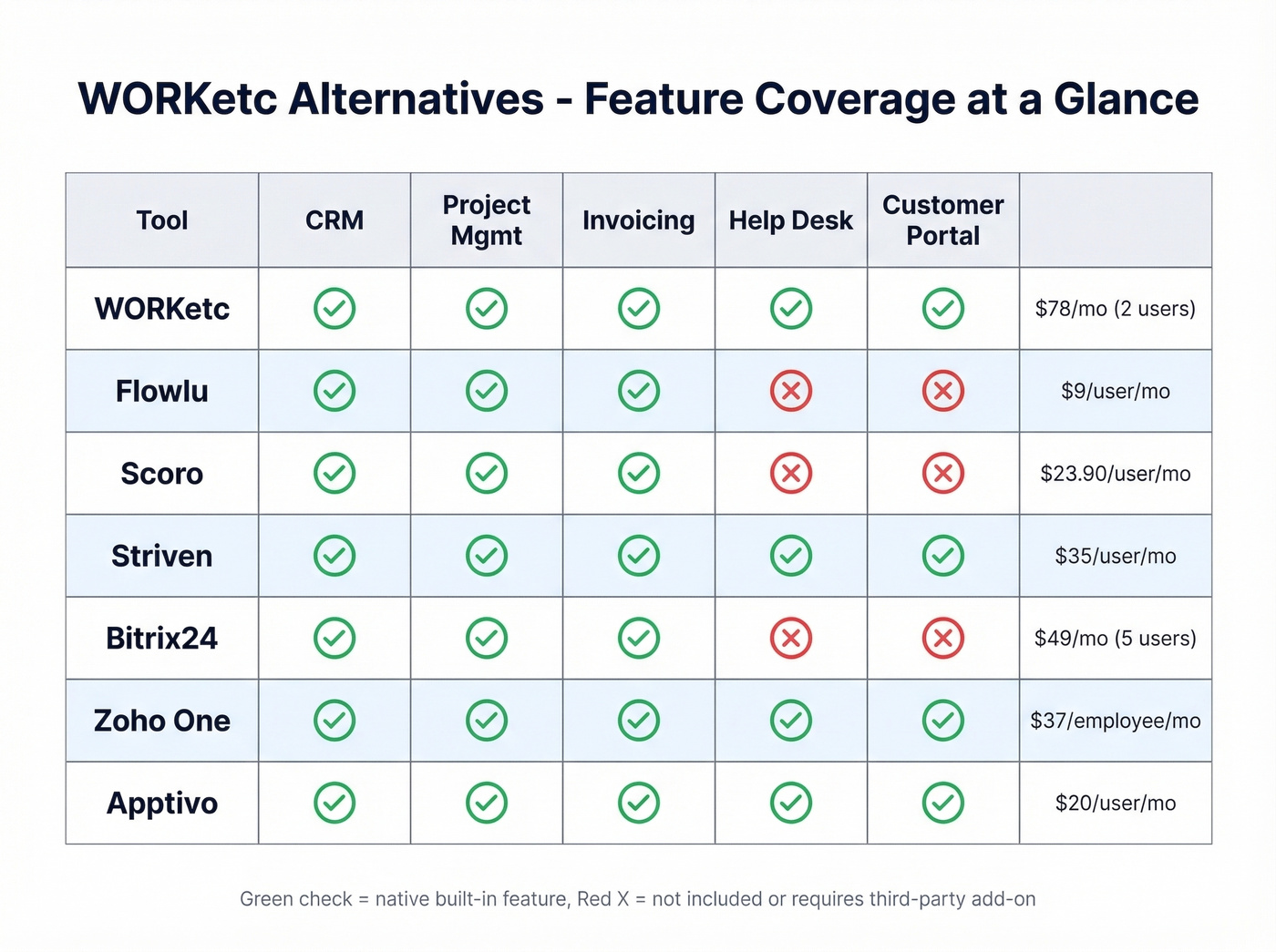 WORKetc Alternatives - Feature Coverage at a Glance

| Tool | CRM | Project Mgmt | Invoicing | Help Desk | Customer Portal | |
|---|---|---|---|---|---|---|
| WORKetc | ✓ | ✓ | ✓ | ✓ | ✓ | $78/mo (2 users) |
| Flowlu | ✓ | ✓ | ✓ | ✗ | ✗ | $9/user/mo |
| Scoro | ✓ | ✓ | ✓ | ✗ | ✗ | $23.90/user/mo |
| Striven | ✓ | ✓ | ✓ | ✓ | ✓ | $35/user/mo |
| Bitrix24 | ✓ | ✓ | ✓ | ✗ | ✗ | $49/mo (5 users) |
| Zoho One | ✓ | ✓ | ✓ | ✓ | ✓ | $37/employee/mo |
| Apptivo | ✓ | ✓ | ✓ | ✓ | ✓ | $20/user/mo |

Green check = native built-in feature, Red X = not included or requires third-party add-on